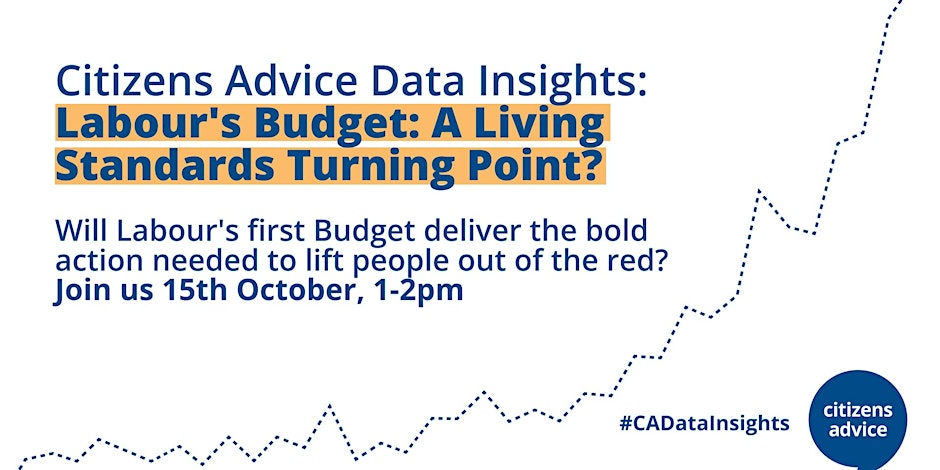 Citizens Advice Data Insights:
Labour's Budget: A Living Standards Turning Point?

Will Labour's first Budget deliver the bold action needed to lift people out of the red?
Join us 15th October, 1-2pm

#CADataInsights

citizens advice